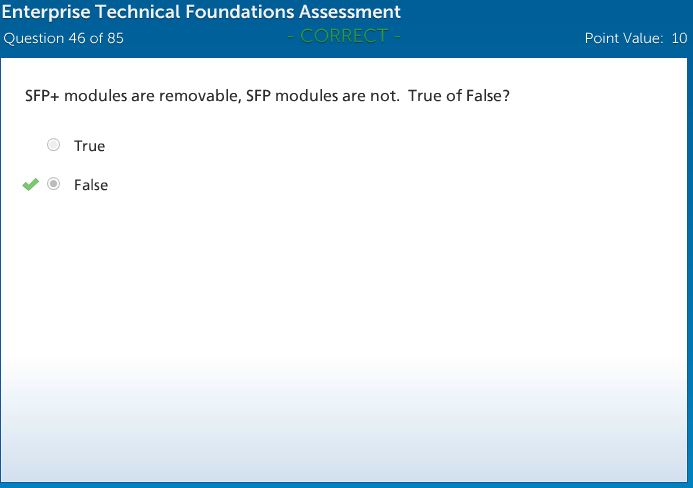 Enterprise Technical Foundations Assessment

Question 46 of 85

- CORRECT -

Point Value: 10

SFP+ modules are removable, SFP modules are not. True of False?

True

False